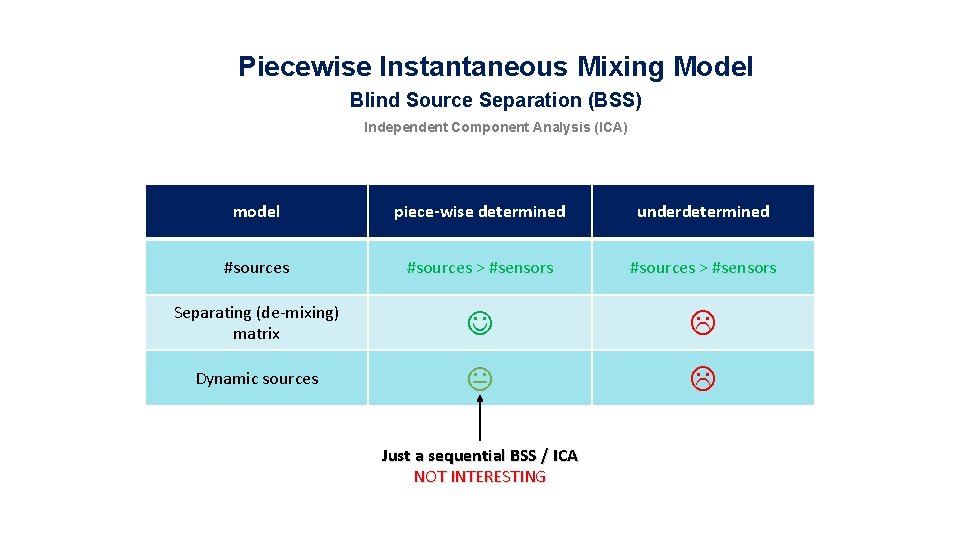 Piecewise Instantaneous Mixing Model

Blind Source Separation (BSS)

Independent Component Analysis (ICA)

| model | piece-wise determined | underdetermined |
|---|---|---|
| #sources | #sources > #sensors | #sources > #sensors |
| Separating (de-mixing) matrix | ☺ | ☹ |
| Dynamic sources | 😐 | ☹ |

Just a sequential BSS / ICA
NOT INTERESTING